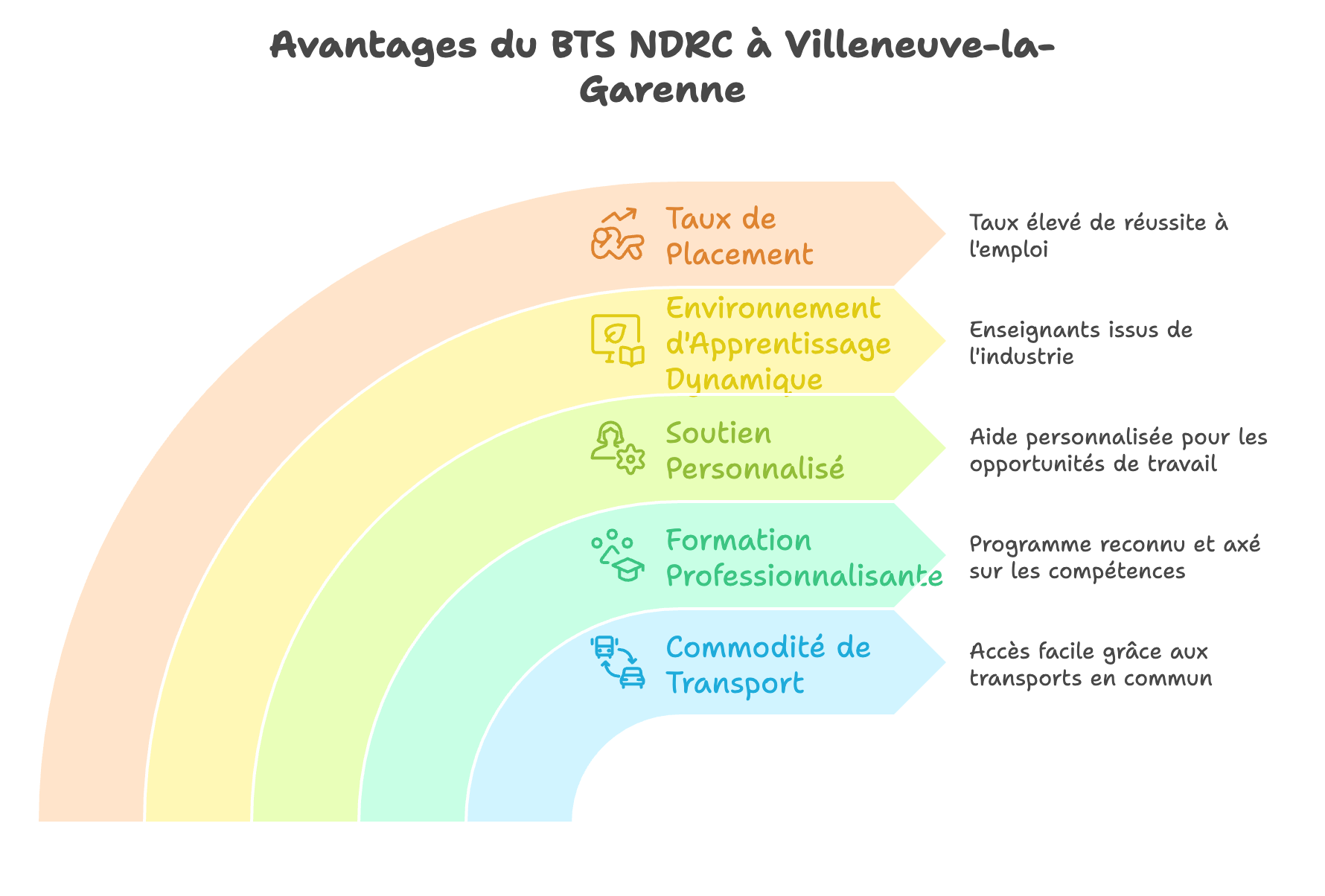 Avantages du BTS NDRC à Villeneuve-la-Garenne

Taux de Placement

Taux élevé de réussite à l'emploi

Environnement d'Apprentissage Dynamique

Enseignants issus de l'industrie

Soutien Personnalisé

Aide personnalisée pour les opportunités de travail

Formation Professionnalisante

Programme reconnu et axé sur les compétences

Commodité de Transport

Accès facile grâce aux transports en commun